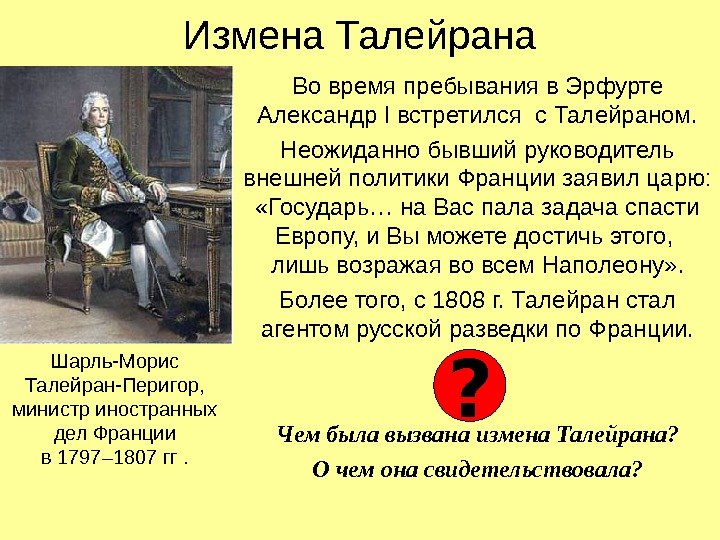 Измена Талейрана

Во время пребывания в Эрфурте Александр I встретился с Талейраном.

Неожиданно бывший руководитель внешней политики Франции заявил царю: «Государь… на Вас пала задача спасти Европу, и Вы можете достичь этого, лишь возражая во всем Наполеону».

Более того, с 1808 г. Талейран стал агентом русской разведки по Франции.

Шарль-Морис Талейран-Перигор, министр иностранных дел Франции в 1797–1807 гг .

?

Чем была вызвана измена Талейрана?

О чем она свидетельствовала?